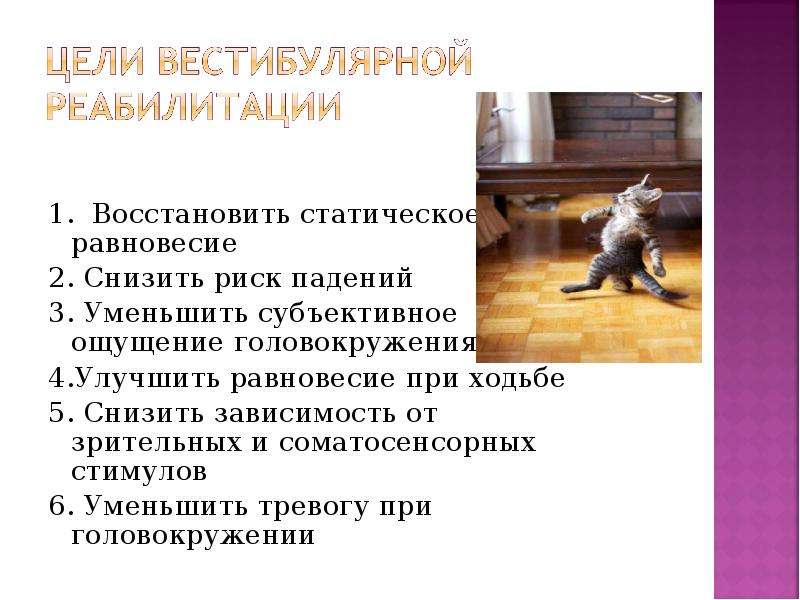 ЦЕЛИ ВЕСТИБУЛЯРНОЙ РЕАБИЛИТАЦИИ

1. Восстановить статическое равновесие
2. Снизить риск падений
3. Уменьшить субъективное ощущение головокружения
4.Улучшить равновесие при ходьбе
5. Снизить зависимость от зрительных и соматосенсорных стимулов
6. Уменьшить тревогу при головокружении